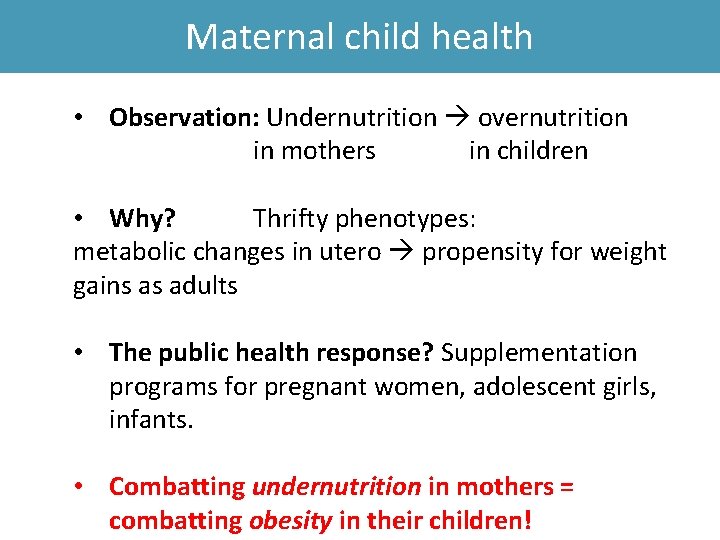 Maternal child health

• Observation: Undernutrition → overnutrition
in mothers in children

• Why? Thrifty phenotypes:
metabolic changes in utero → propensity for weight gains as adults

• The public health response? Supplementation programs for pregnant women, adolescent girls, infants.

• Combatting undernutrition in mothers = combatting obesity in their children!